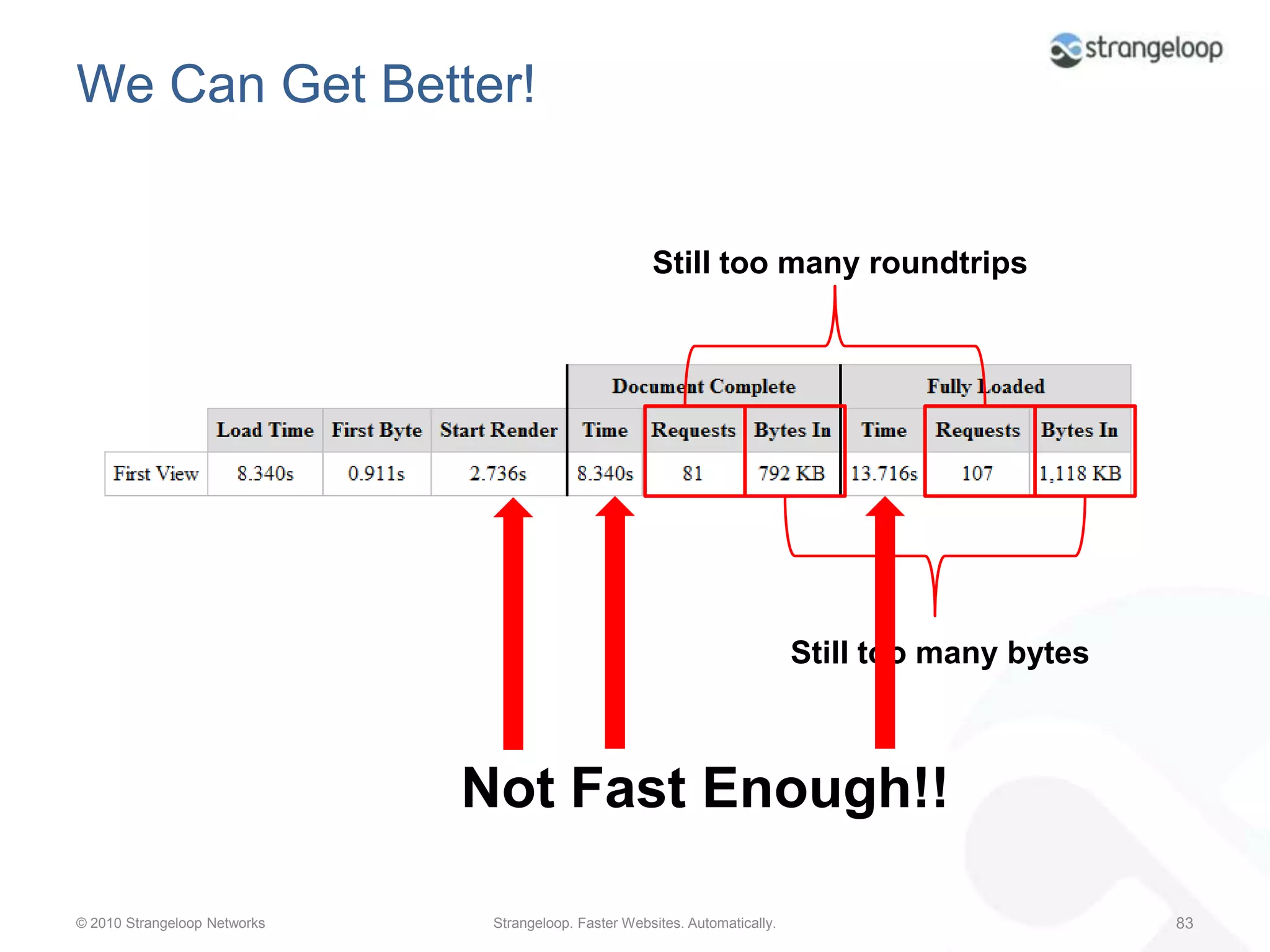 strangeloop

We Can Get Better!

Still too many roundtrips

| | | | | Document Complete | | | Fully Loaded | | |
|---|---|---|---|---|---|---|---|---|---|
| | Load Time | First Byte | Start Render | Time | Requests | Bytes In | Time | Requests | Bytes In |
| First View | 8.340s | 0.911s | 2.736s | 8.340s | 81 | 792 KB | 13.716s | 107 | 1,118 KB |

Still too many bytes

Not Fast Enough!!

© 2010 Strangeloop Networks

Strangeloop. Faster Websites. Automatically.

83